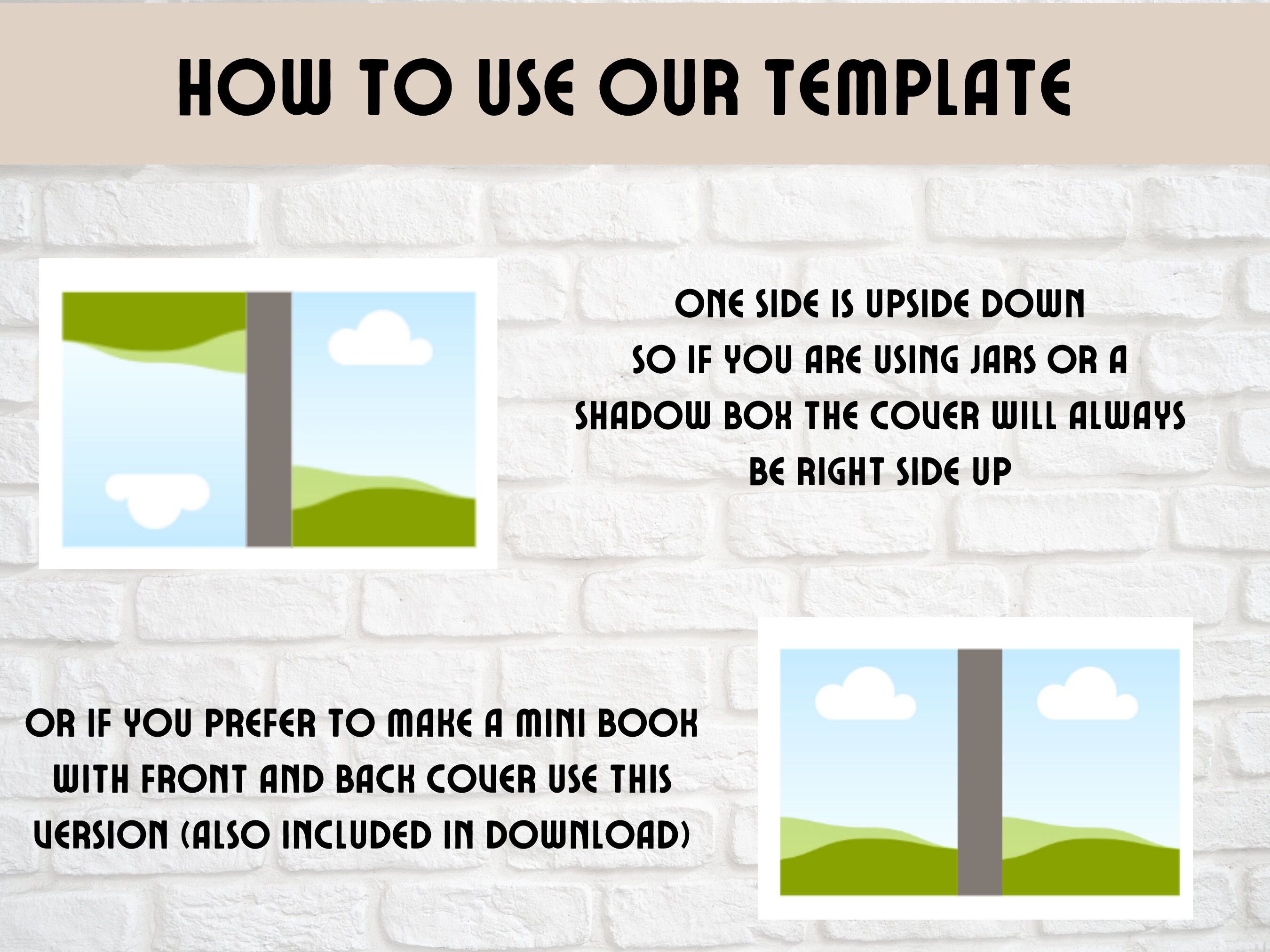 HOW TO USE OUR TEMPLATE

ONE SIDE IS UPSIDE DOWN SO IF YOU ARE USING JARS OR A SHADOW BOX THE COVER WILL ALWAYS BE RIGHT SIDE UP

OR IF YOU PREFER TO MAKE A MINI BOOK WITH FRONT AND BACK COVER USE THIS VERSION (ALSO INCLUDED IN DOWNLOAD)